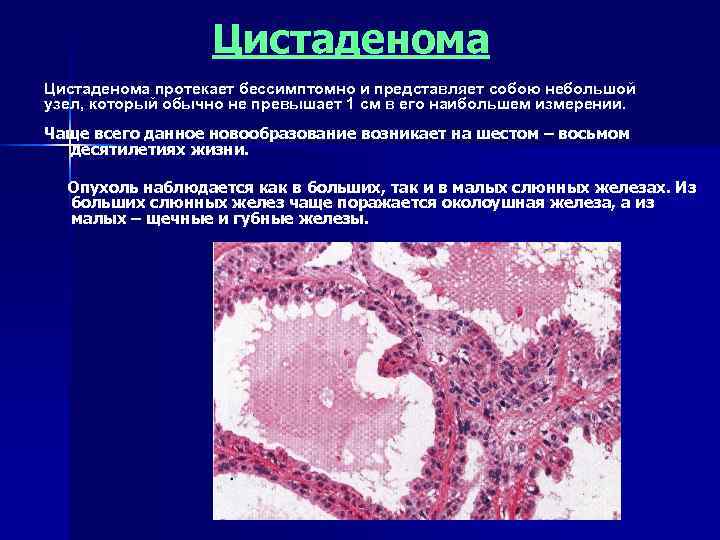 Цистаденома

Цистаденома протекает бессимптомно и представляет собою небольшой узел, который обычно не превышает 1 см в его наибольшем измерении.

Чаще всего данное новообразование возникает на шестом – восьмом десятилетиях жизни.

Опухоль наблюдается как в больших, так и в малых слюнных железах. Из больших слюнных желез чаще поражается околоушная железа, а из малых – щечные и губные железы.